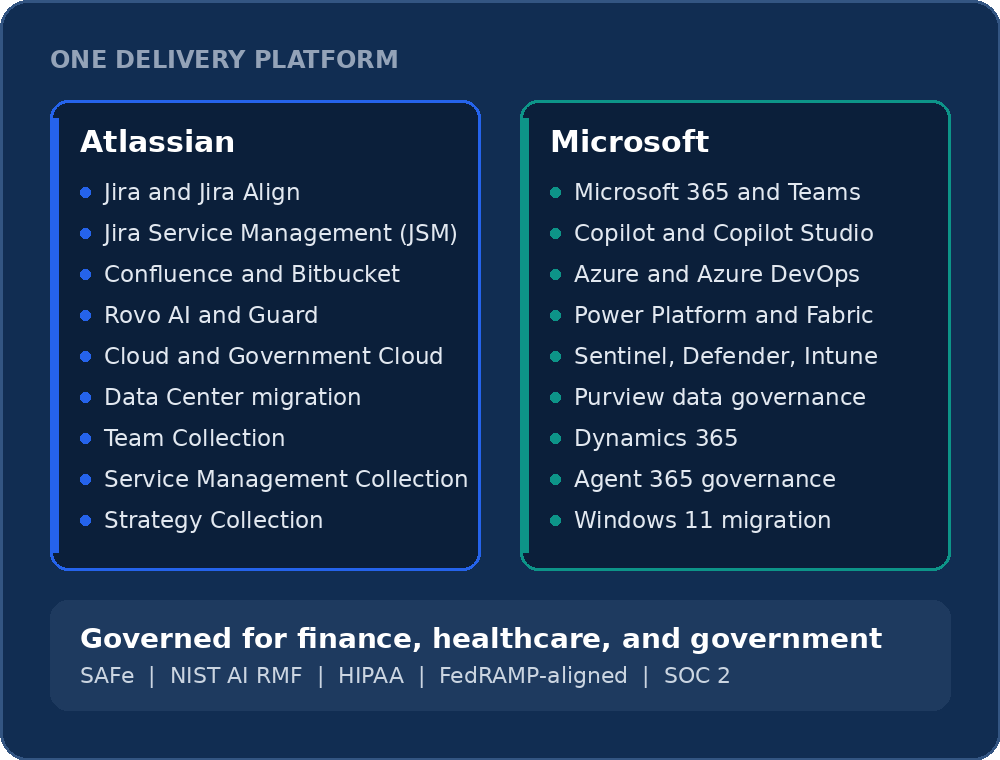 ONE DELIVERY PLATFORM

Atlassian

- Jira and Jira Align
- Jira Service Management (JSM)
- Confluence and Bitbucket
- Rovo AI and Guard
- Cloud and Government Cloud
- Data Center migration
- Team Collection
- Service Management Collection
- Strategy Collection

Microsoft

- Microsoft 365 and Teams
- Copilot and Copilot Studio
- Azure and Azure DevOps
- Power Platform and Fabric
- Sentinel, Defender, Intune
- Purview data governance
- Dynamics 365
- Agent 365 governance
- Windows 11 migration

Governed for finance, healthcare, and government

SAFe | NIST AI RMF | HIPAA | FedRAMP-aligned | SOC 2